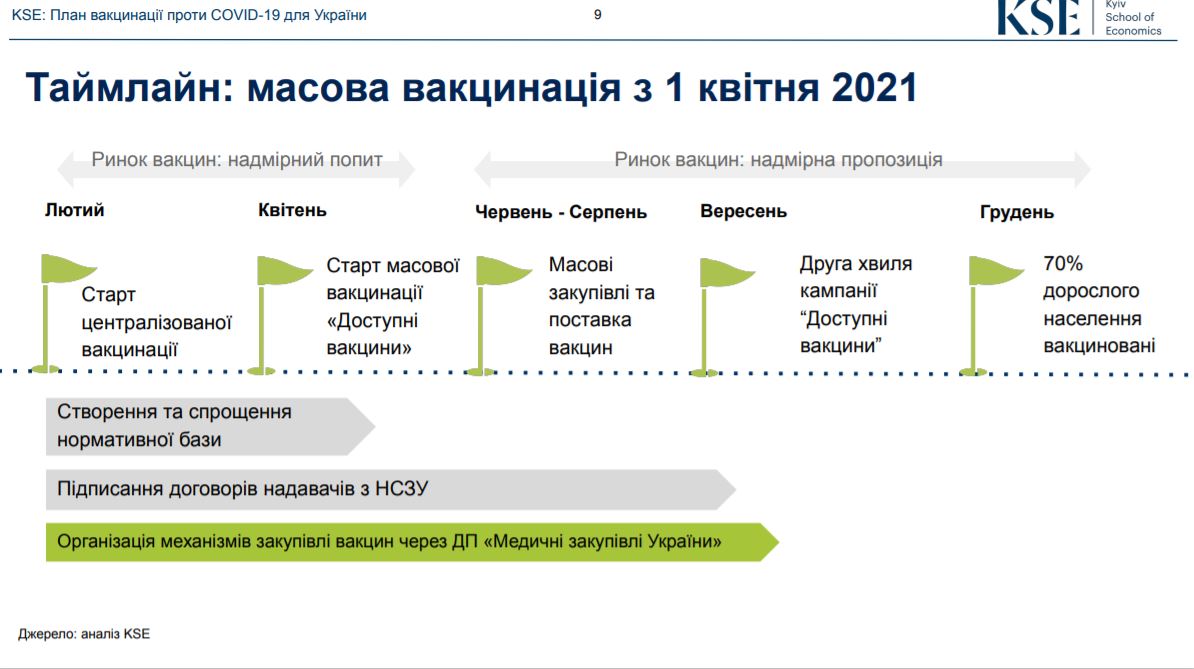 KSE: План вакцинації проти COVID-19 для України

9

KSE Kyiv School of Economics

Таймлайн: масова вакцинація з 1 квітня 2021

Ринок вакцин: надмірний попит

Ринок вакцин: надмірна пропозиція

Лютий

Старт централізованої вакцинації

Квітень

Старт масової вакцинації «Доступні вакцини»

Червень - Серпень

Масові закупівлі та поставка вакцин

Вересень

Друга хвиля кампанії "Доступні вакцини"

Грудень

70% дорослого населення вакциновані

Створення та спрощення нормативної бази

Підписання договорів надавачів з НСЗУ

Організація механізмів закупівлі вакцин через ДП «Медичні закупівлі України»

Джерело: аналіз KSE